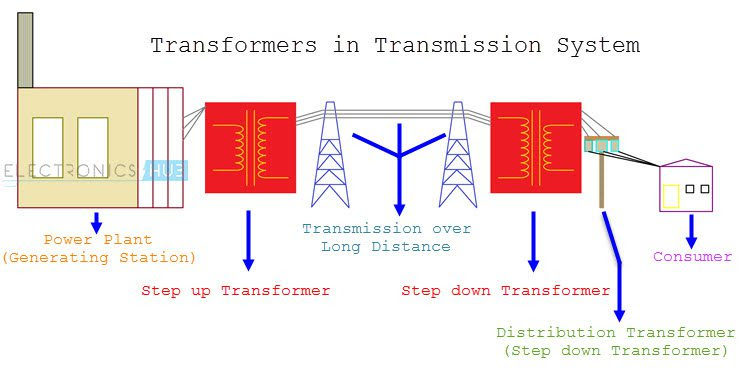 Transformers in Transmission System

ELECTRONICS HUB

Power Plant
(Generating Station)

Step up Transformer

Transmission over
Long Distance

Step down Transformer

Distribution Transformer
(Step down Transformer)

Consumer